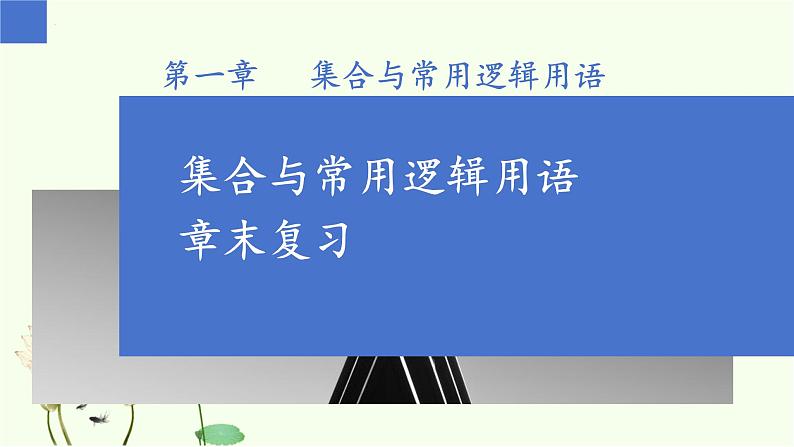 第一章　集合与常用逻辑用语

集合与常用逻辑用语
章末复习